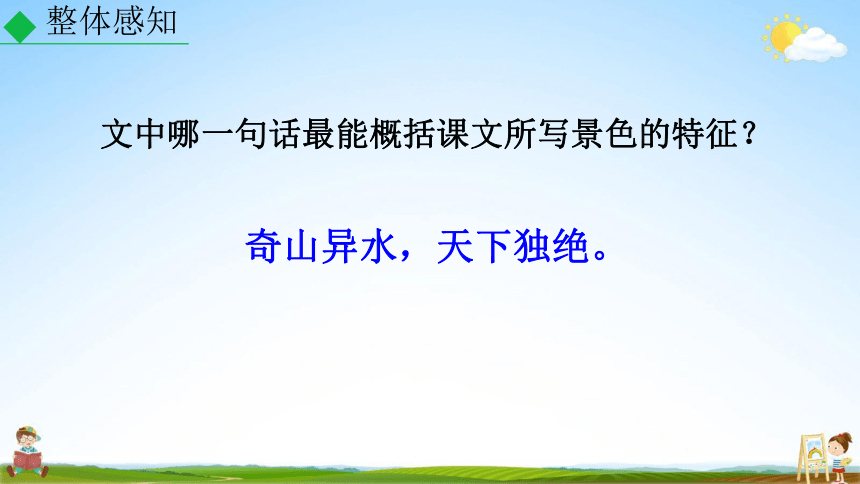 整体感知

文中哪一句话最能概括课文所写景色的特征？

奇山异水，天下独绝。